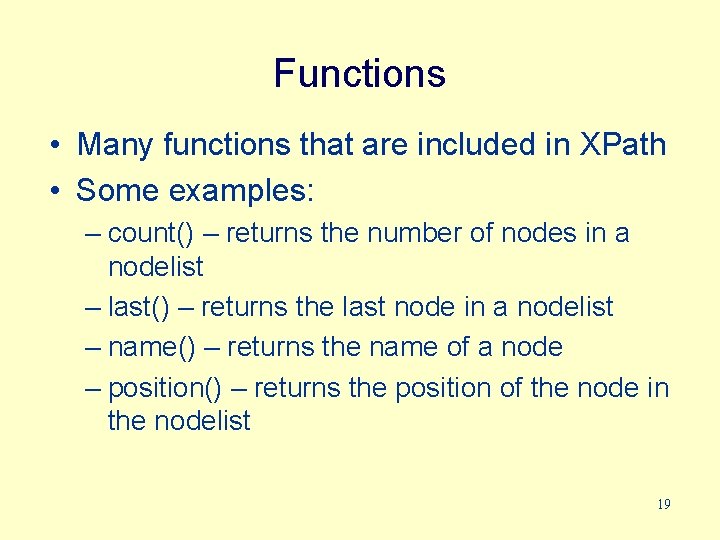 Functions

• Many functions that are included in XPath
• Some examples:
– count() – returns the number of nodes in a nodelist
– last() – returns the last node in a nodelist
– name() – returns the name of a node
– position() – returns the position of the node in the nodelist

19